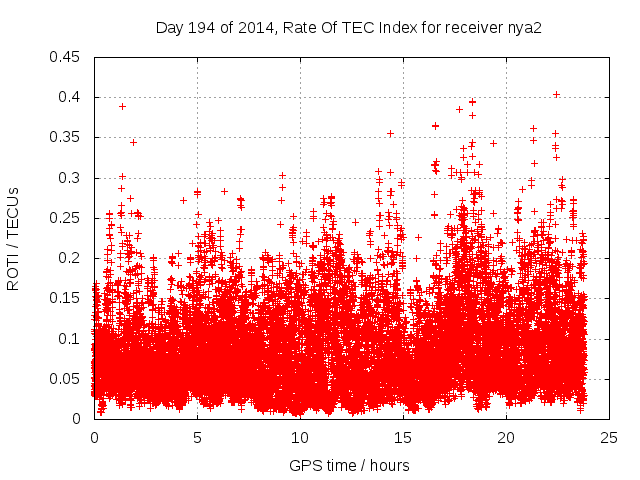 Day 194 of 2014, Rate Of TEC Index for receiver nya2

ROTI / TECUs

0.45
0.4
0.35
0.3
0.25
0.2
0.15
0.1
0.05
0

0
5
10
15
20
25

GPS time / hours